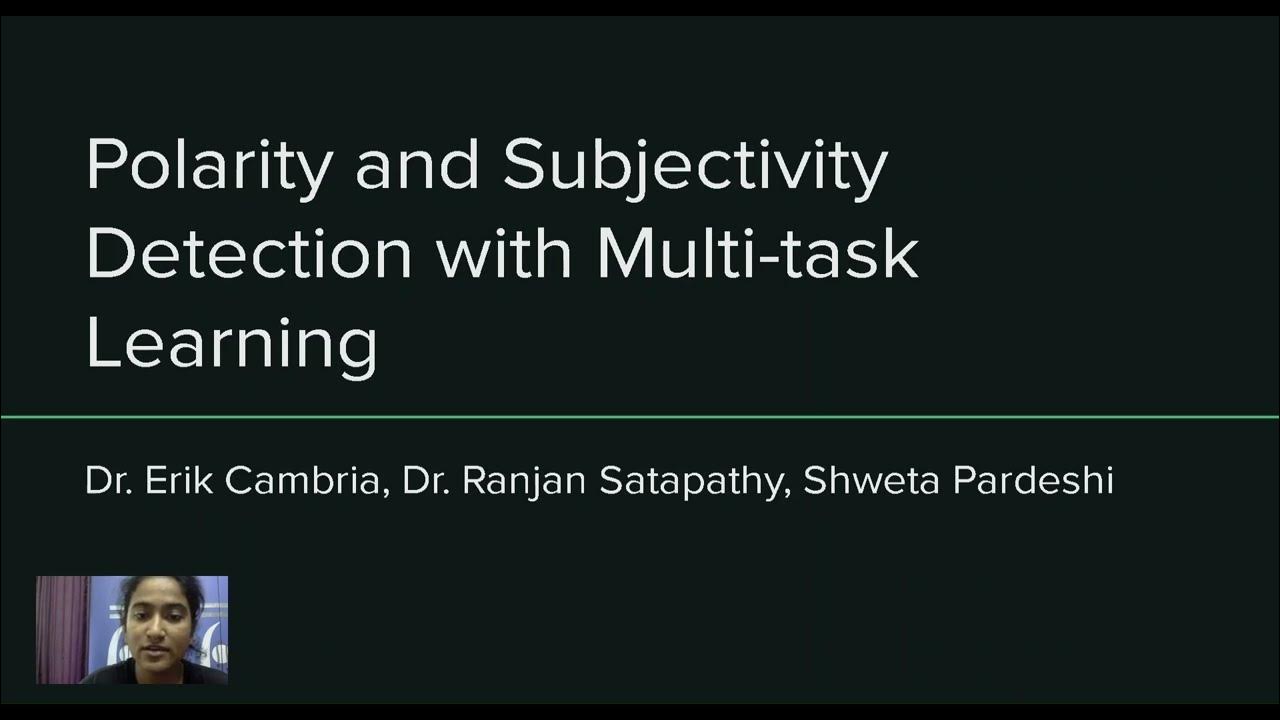 Polarity and Subjectivity Detection with Multi-task Learning

Dr. Erik Cambria, Dr. Ranjan Satapathy, Shweta Pardeshi